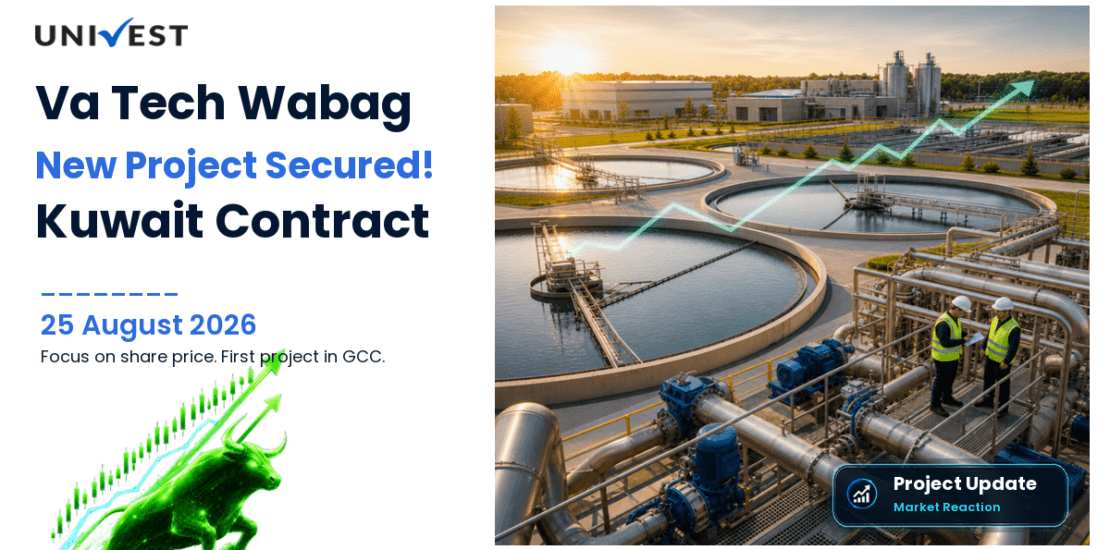 UNIVEST

Va Tech Wabag

New Project Secured!

Kuwait Contract

25 August 2026

Focus on share price. First project in GCC.

Project Update

Market Reaction